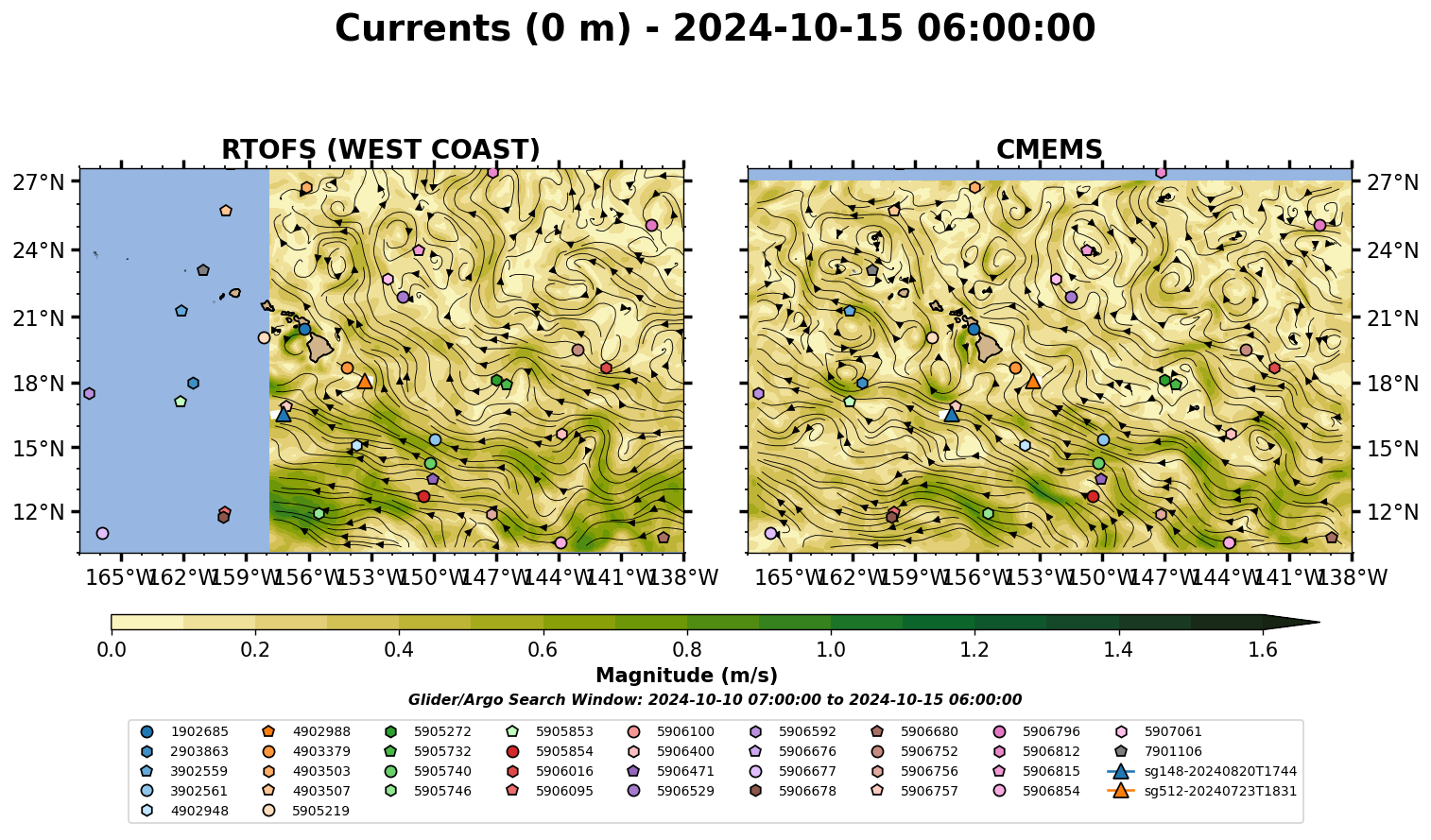 Currents (0 m) - 2024-10-15 06:00:00

RTOFS (WEST COAST)

27°N
24°N
21°N
18°N
15°N
12°N

165°W 162°W 159°W 156°W 153°W 150°W 147°W 144°W 141°W 138°W

CMEMS

27°N
24°N
21°N
18°N
15°N
12°N

165°W 162°W 159°W 156°W 153°W 150°W 147°W 144°W 141°W 138°W

0.0 0.2 0.4 0.6 0.8 1.0 1.2 1.4 1.6

Magnitude (m/s)

Glider/Argo Search Window: 2024-10-10 07:00:00 to 2024-10-15 06:00:00

1902685
2903863
3902559
3902561
4902948
4902988
4903379
4903503
4903507
5905219
5905272
5905732
5905740
5905746
5905853
5905854
5906016
5906095
5906100
5906400
5906471
5906529
5906592
5906676
5906677
5906678
5906680
5906752
5906756
5906757
5906796
5906812
5906815
5906854
5907061
7901106
sg148-20240820T1744
sg512-20240723T1831